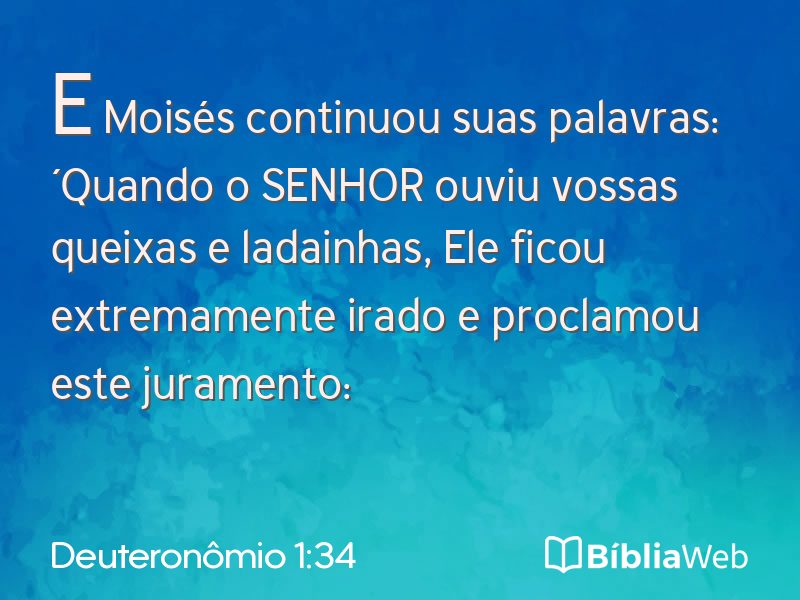 E Moisés continuou suas palavras: ´Quando o SENHOR ouviu vossas queixas e ladainhas, Ele ficou extremamente irado e proclamou este juramento:

Deuteronômio 1:34

BíbliaWeb